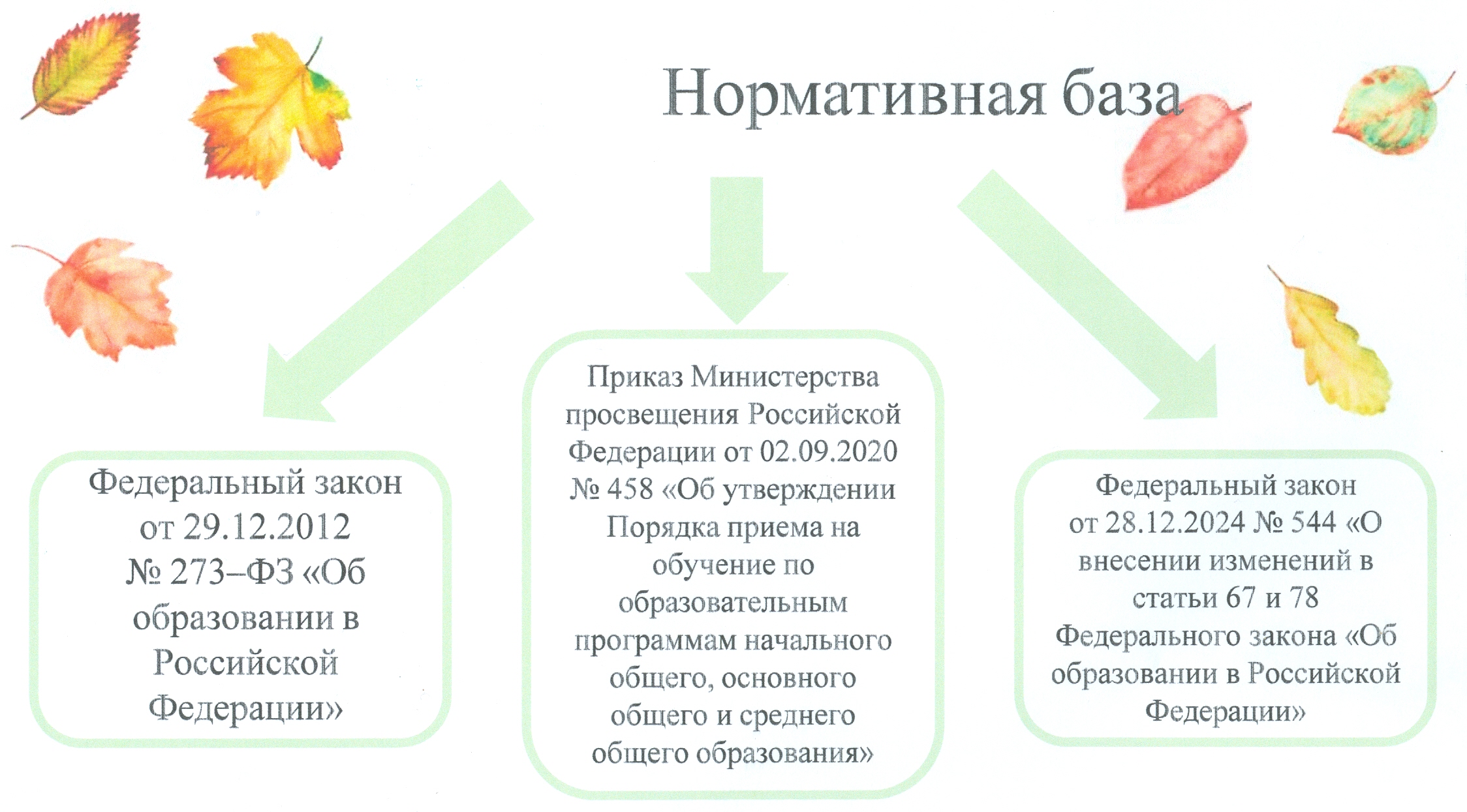 Нормативная база

Федеральный закон от 29.12.2012 № 273–ФЗ «Об образовании в Российской Федерации»

Приказ Министерства просвещения Российской Федерации от 02.09.2020 № 458 «Об утверждении Порядка приема на обучение по образовательным программам начального общего, основного общего и среднего общего образования»

Федеральный закон от 28.12.2024 № 544 «О внесении изменений в статьи 67 и 78 Федерального закона «Об образовании в Российской Федерации»